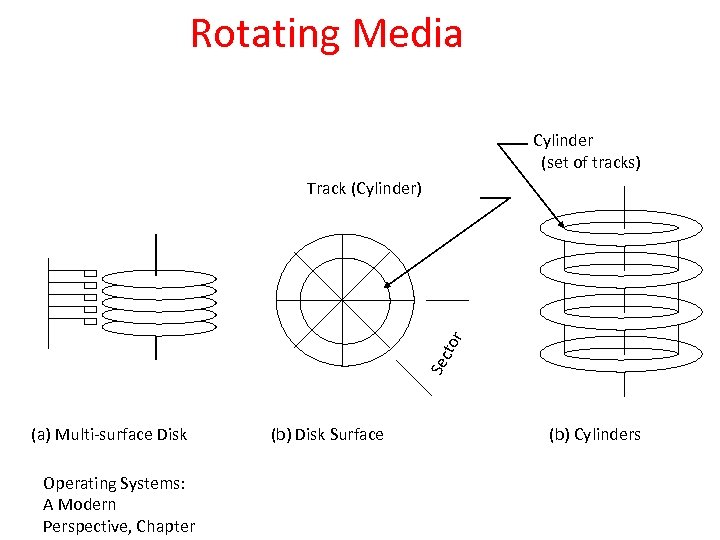 Rotating Media

Cylinder
(set of tracks)

Track (Cylinder)

Sector

(a) Multi-surface Disk

(b) Disk Surface

(b) Cylinders

Operating Systems: A Modern Perspective, Chapter